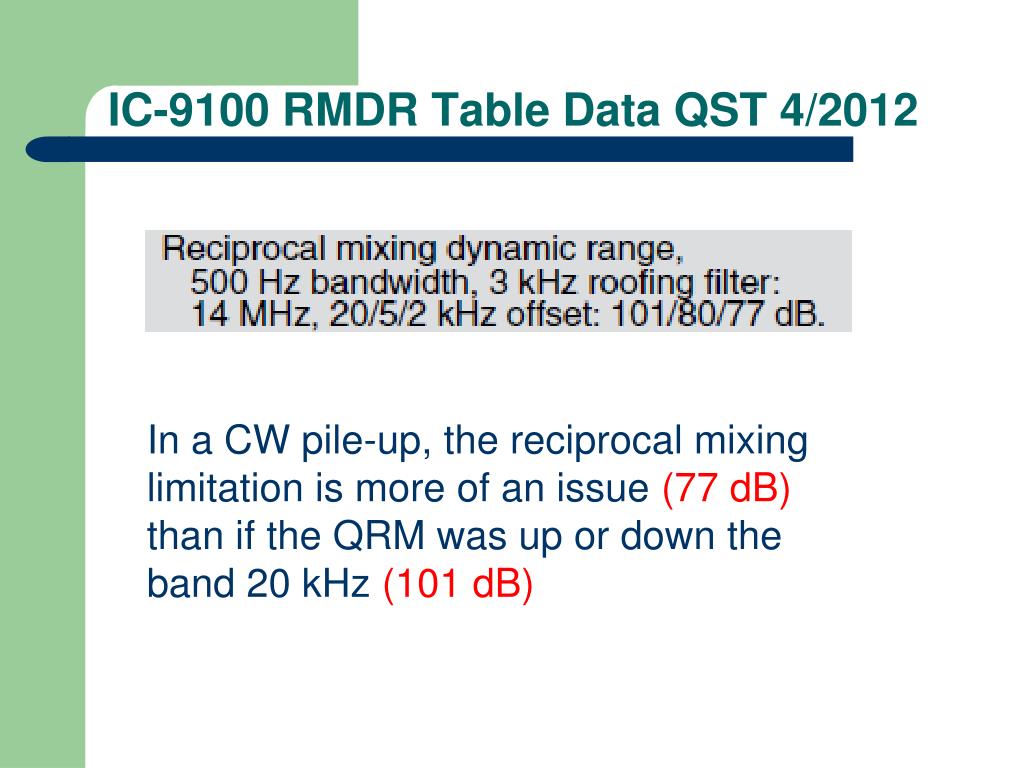 IC-9100 RMDR Table Data QST 4/2012

Reciprocal mixing dynamic range,
500 Hz bandwidth, 3 kHz roofing filter:
14 MHz, 20/5/2 kHz offset: 101/80/77 dB.

In a CW pile-up, the reciprocal mixing limitation is more of an issue (77 dB) than if the QRM was up or down the band 20 kHz (101 dB)